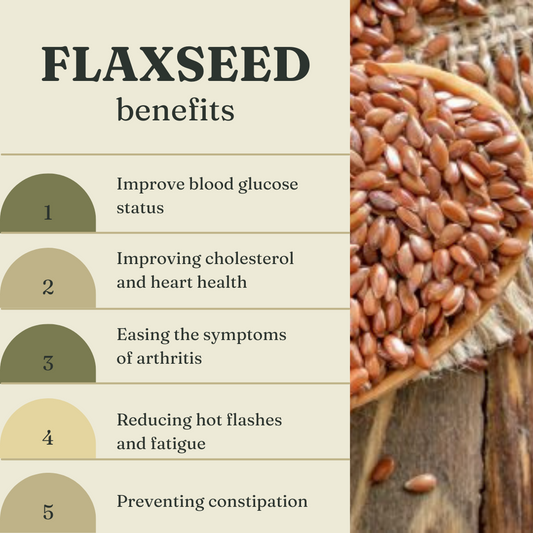 FLAXSEED
benefits

1 Improve blood glucose status

2 Improving cholesterol and heart health

3 Easing the symptoms of arthritis

4 Reducing hot flashes and fatigue

5 Preventing constipation